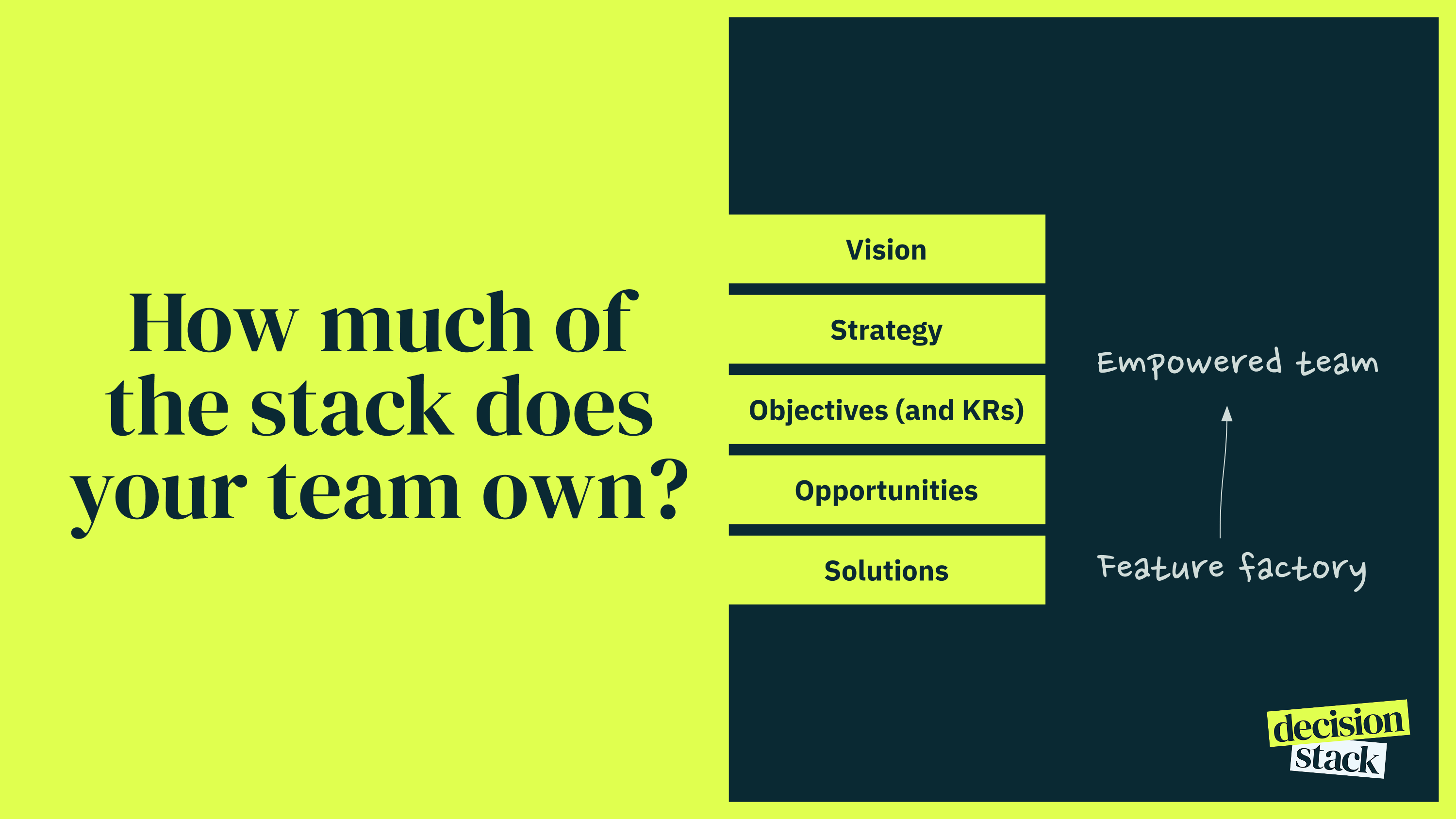 How much of the stack does your team own?

Vision

Strategy

Objectives (and KRs)

Opportunities

Solutions

Empowered team

Feature factory

decision stack